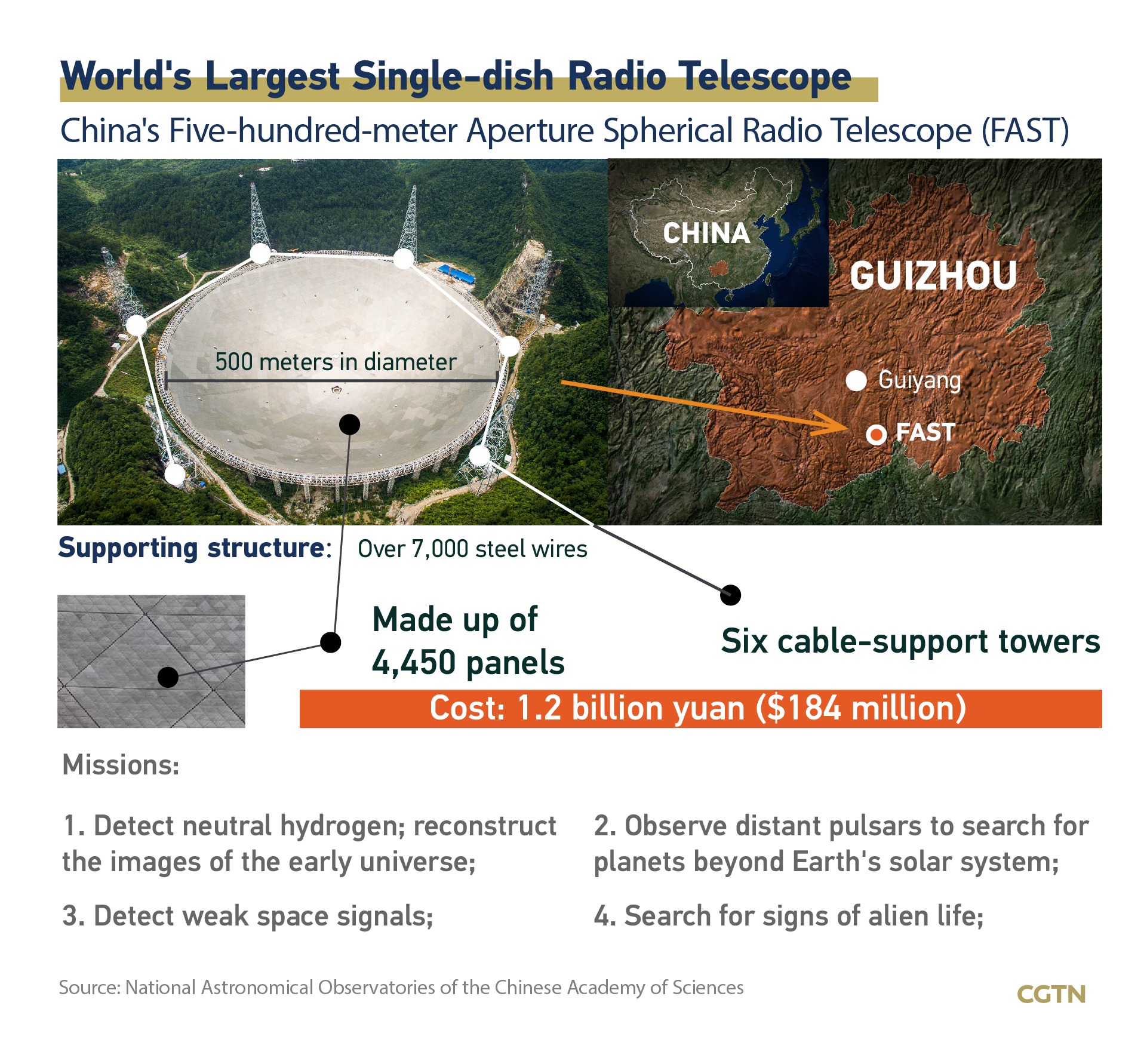 World's Largest Single-dish Radio Telescope

China's Five-hundred-meter Aperture Spherical Radio Telescope (FAST)

500 meters in diameter

CHINA

GUIZHOU

Guiyang

FAST

Supporting structure: Over 7,000 steel wires

Made up of 4,450 panels

Six cable-support towers

Cost: 1.2 billion yuan ($184 million)

Missions:

1. Detect neutral hydrogen; reconstruct the images of the early universe;

2. Observe distant pulsars to search for planets beyond Earth's solar system;

3. Detect weak space signals;

4. Search for signs of alien life;

Source: National Astronomical Observatories of the Chinese Academy of Sciences

CGTN